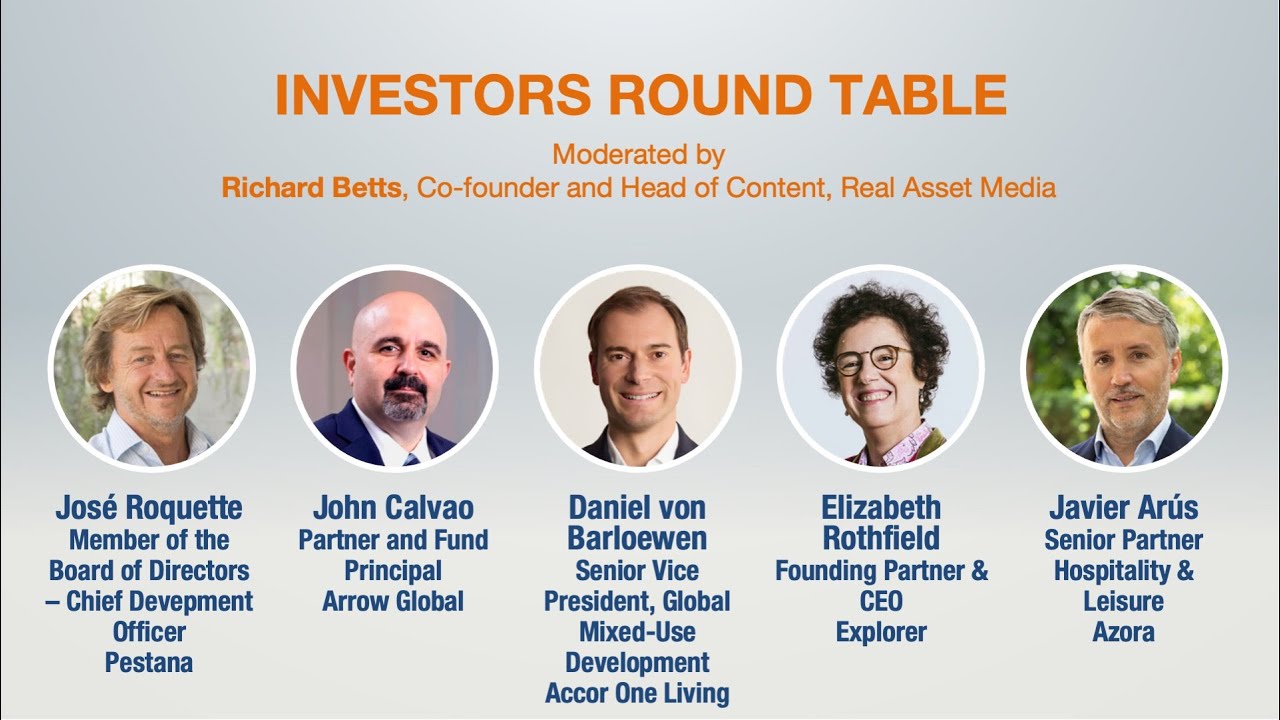 INVESTORS ROUND TABLE

Moderated by
Richard Betts, Co-founder and Head of Content, Real Asset Media

José Roquette
Member of the Board of Directors – Chief Devepment Officer
Pestana

John Calvao
Partner and Fund Principal
Arrow Global

Daniel von Barloewen
Senior Vice President, Global Mixed-Use Development
Accor One Living

Elizabeth Rothfield
Founding Partner & CEO
Explorer

Javier Arús
Senior Partner Hospitality & Leisure
Azora